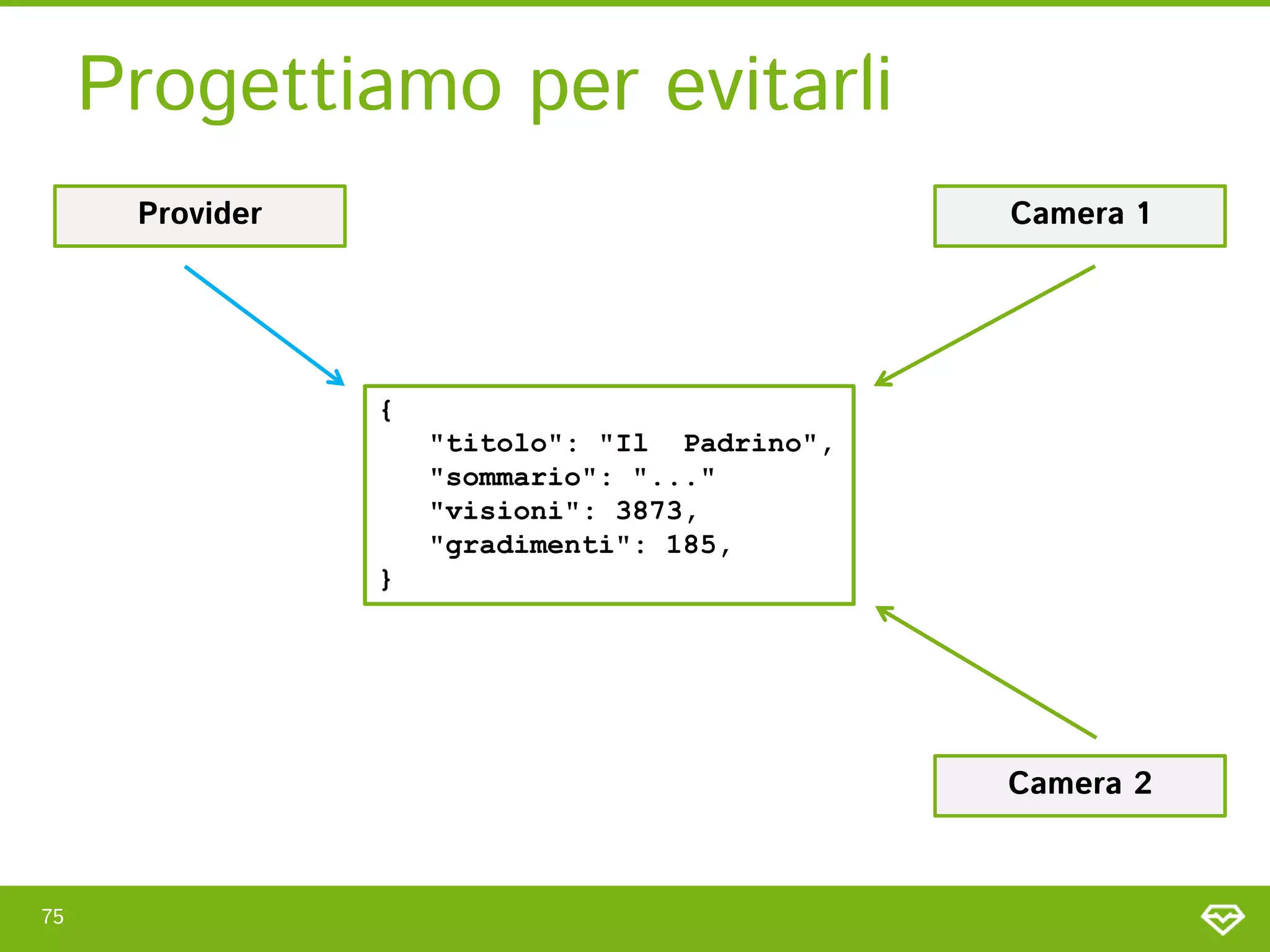 Progettiamo per evitarli

Provider

Camera 1

{
"titolo": "Il Padrino",
"sommario": "..."
"visioni": 3873,
"gradimenti": 185,
}

Camera 2

75